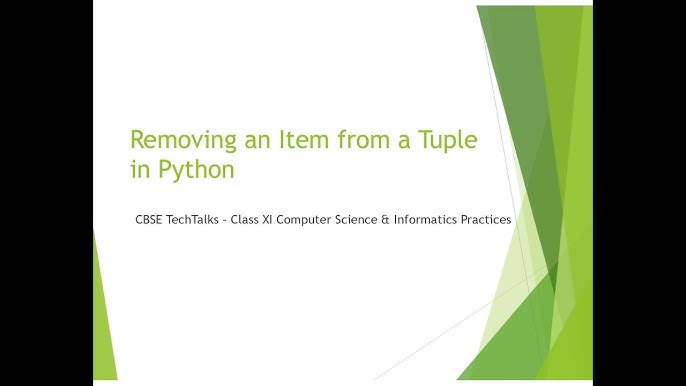 Removing an Item from a Tuple in Python

CBSE TechTalks - Class XI Computer Science & Informatics Practices